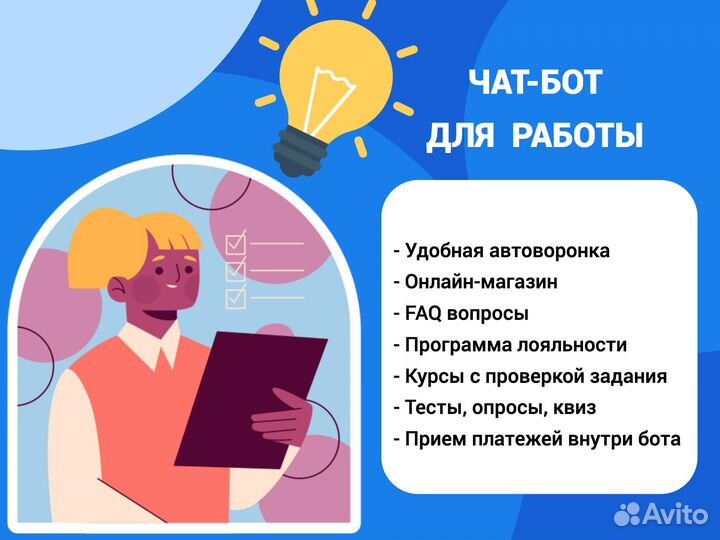 ЧАТ-БОТ
ДЛЯ РАБОТЫ

- Удобная автоворонка
- Онлайн-магазин
- FAQ вопросы
- Программа лояльности
- Курсы с проверкой задания
- Тесты, опросы, квиз
- Прием платежей внутри бота

Avito